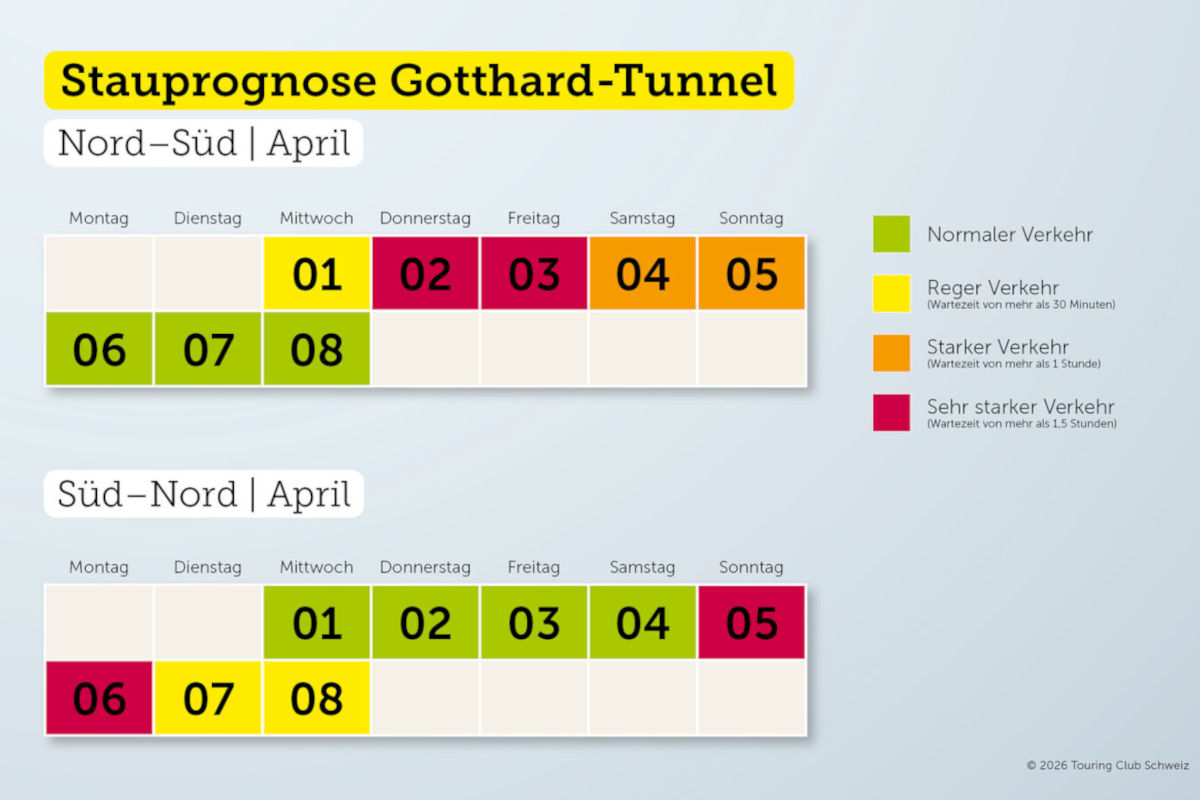 Stauprognose Gotthard-Tunnel

Nord–Süd | April

| Montag | Dienstag | Mittwoch | Donnerstag | Freitag | Samstag | Sonntag |
|---|---|---|---|---|---|---|
| | | 01 | 02 | 03 | 04 | 05 |
| 06 | 07 | 08 | | | | |

Normaler Verkehr

Reger Verkehr
(Wartezeit von mehr als 30 Minuten)

Starker Verkehr
(Wartezeit von mehr als 1 Stunde)

Sehr starker Verkehr
(Wartezeit von mehr als 1,5 Stunden)

Süd–Nord | April

| Montag | Dienstag | Mittwoch | Donnerstag | Freitag | Samstag | Sonntag |
|---|---|---|---|---|---|---|
| | | 01 | 02 | 03 | 04 | 05 |
| 06 | 07 | 08 | | | | |

© 2026 Touring Club Schweiz